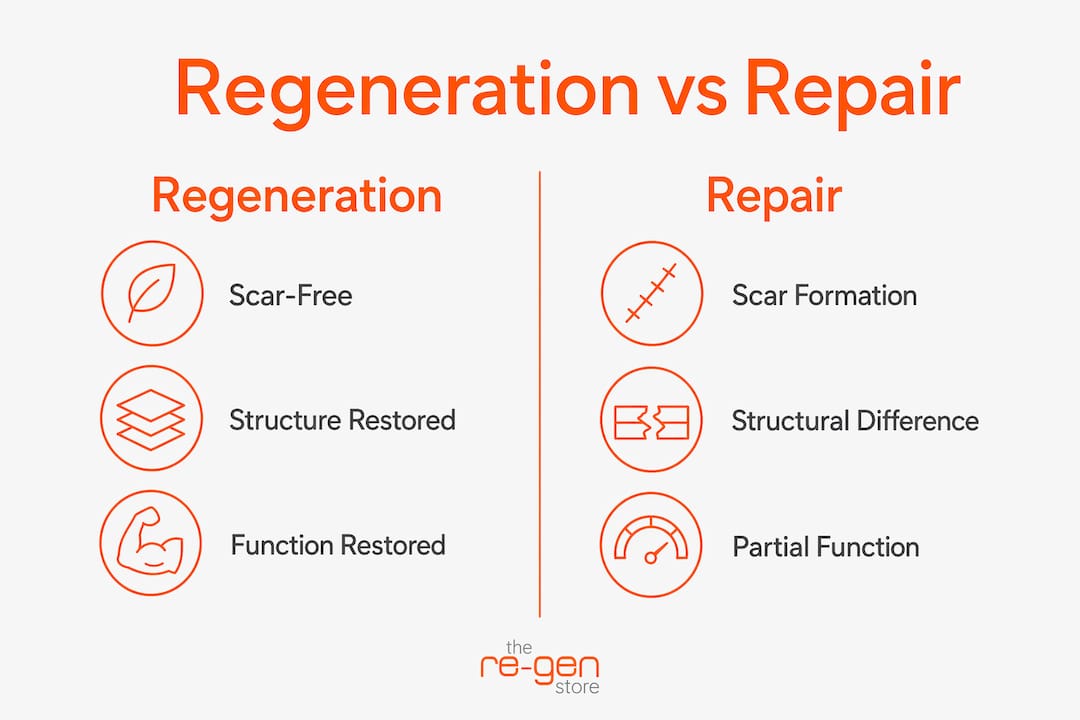 Regeneration vs Repair

Regeneration

Scar-Free

Structure Restored

Function Restored

Repair

Scar Formation

Structural Difference

Partial Function

the
re-gen
store